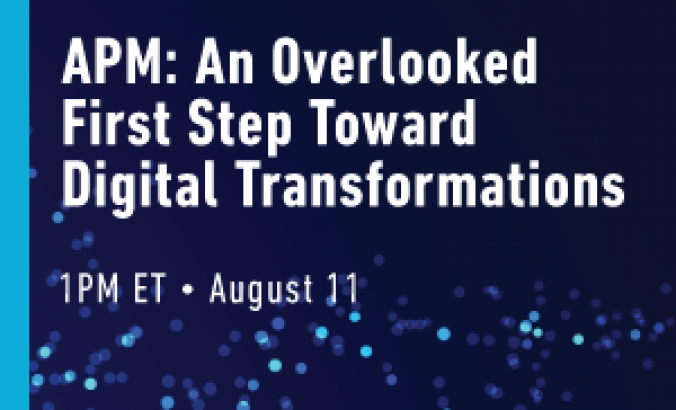 APM: An Overlooked First Step Toward Digital Transformations

1PM ET • August 11